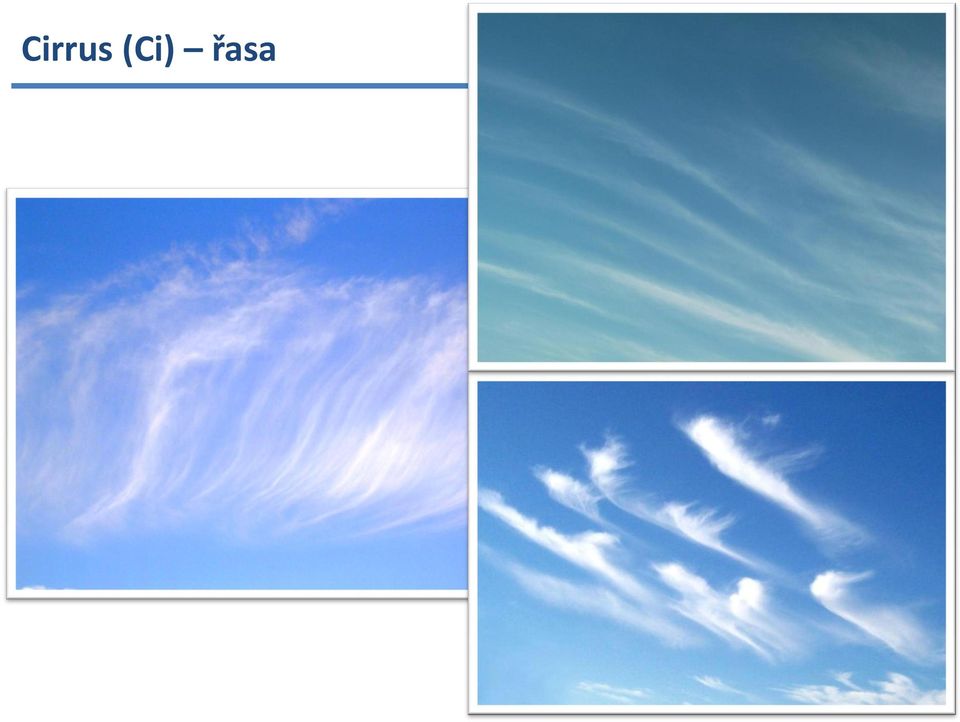 Cirrus (Ci) – řasa